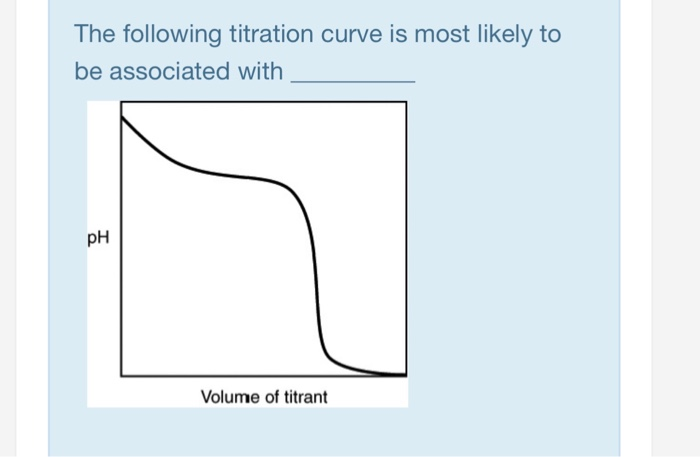 The following titration curve is most likely to be associated with ________

pH

Volume of titrant